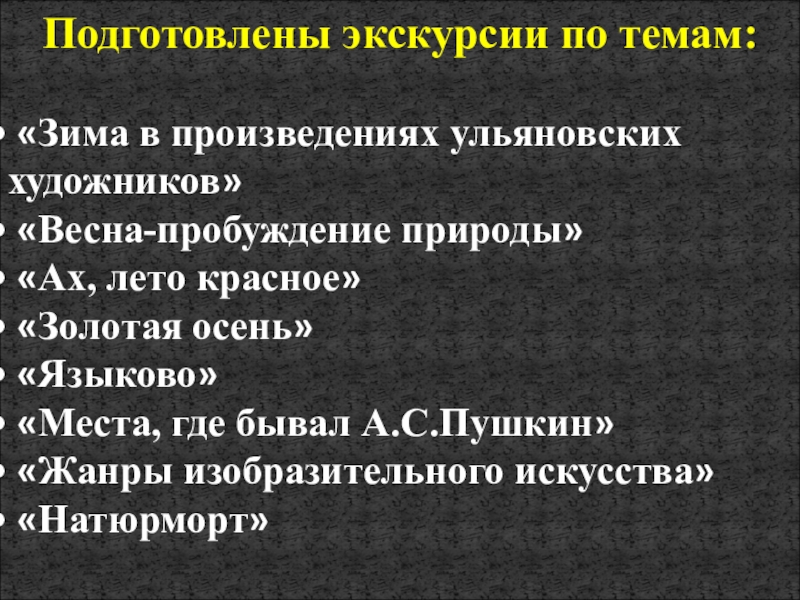 Подготовлены экскурсии по темам:

• «Зима в произведениях ульяновских художников»
• «Весна-пробуждение природы»
• «Ах, лето красное»
• «Золотая осень»
• «Языково»
• «Места, где бывал А.С.Пушкин»
• «Жанры изобразительного искусства»
• «Натюрморт»